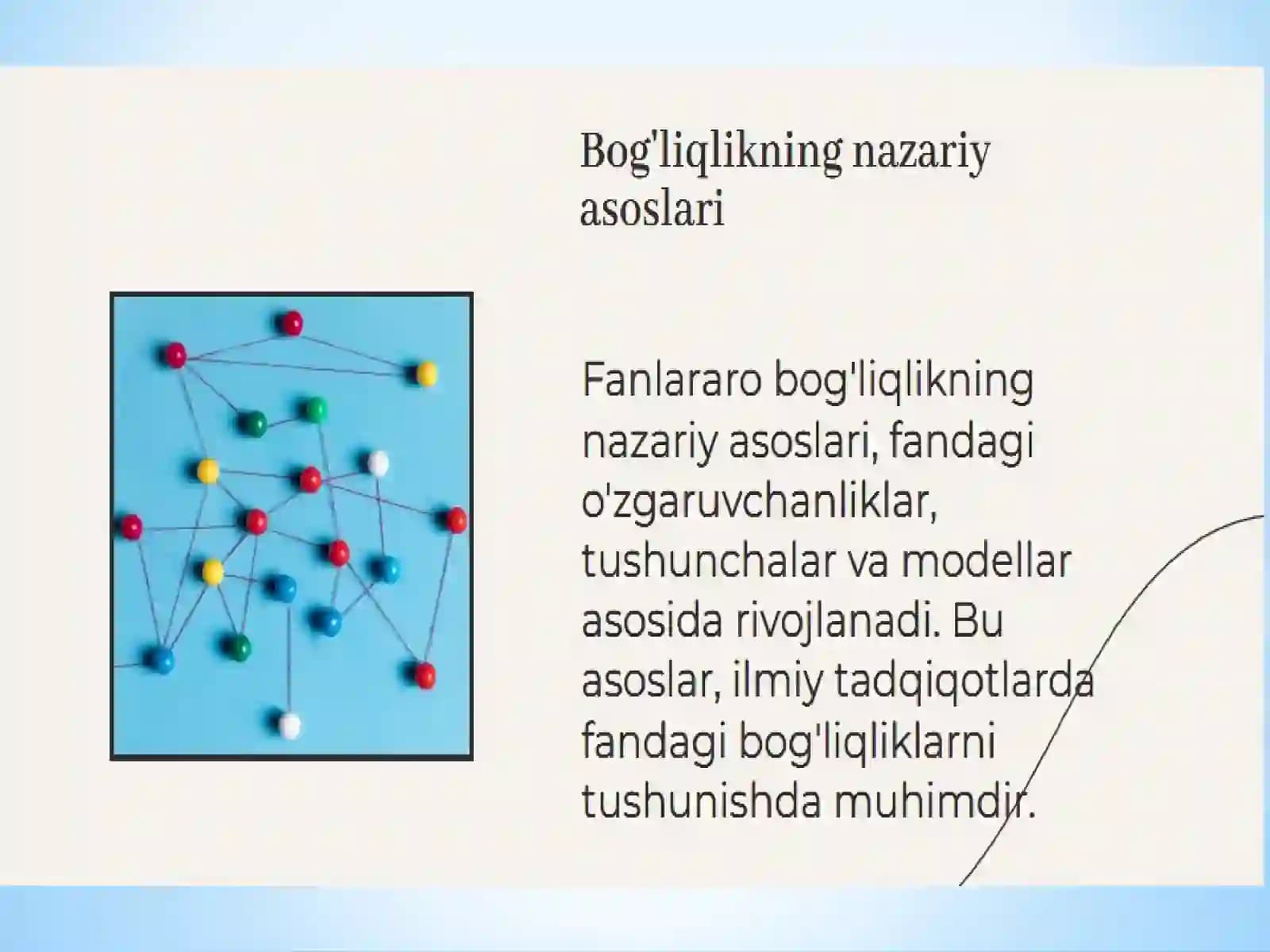 Bog'liqlikning nazariy asoslari

Fanlararo bog'liqlikning nazariy asoslari, fandagi o'zgaruvchanliklar, tushunchalar va modellar asosida rivojlanadi. Bu asoslar, ilmiy tadqiqotlarda fandagi bog'liqliklarni tushunishda muhimdir.